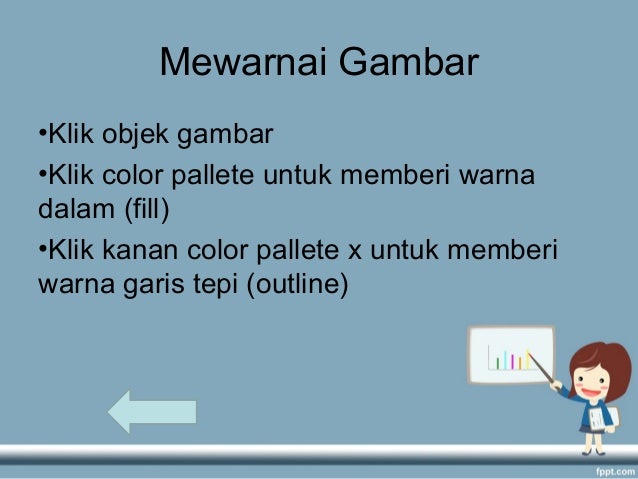 Mewarnai Gambar

•Klik objek gambar

•Klik color pallete untuk memberi warna dalam (fill)

•Klik kanan color pallete x untuk memberi warna garis tepi (outline)

fppt.com